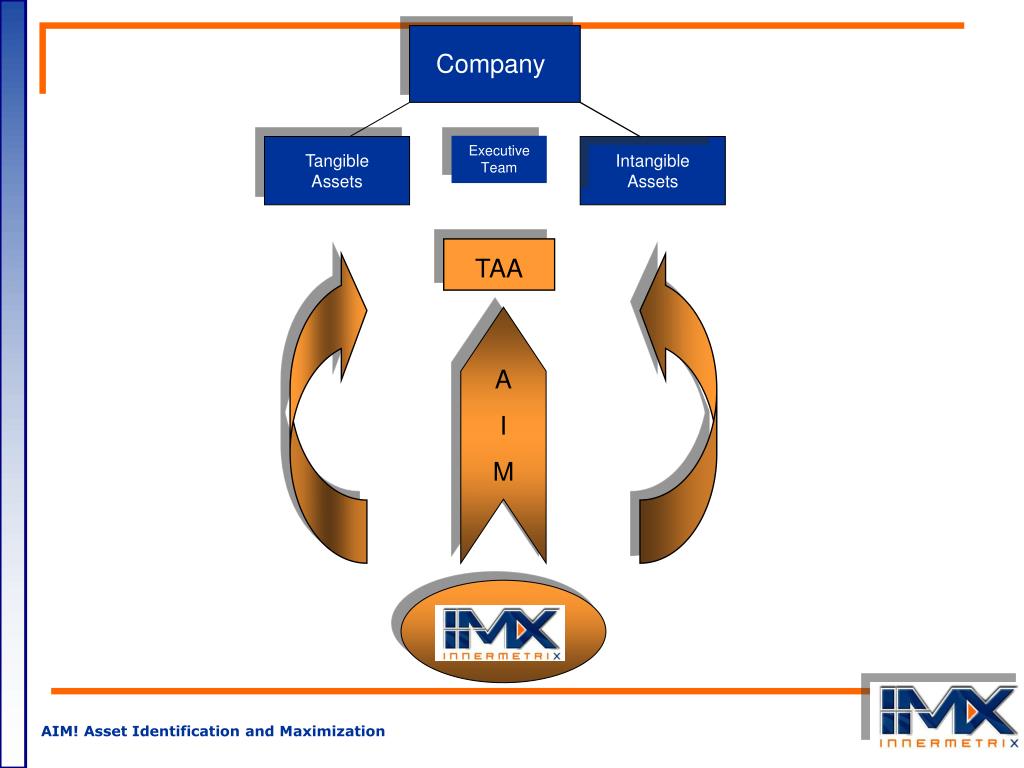 Company

Tangible Assets

Executive Team

Intangible Assets

TAA

A
I
M

IMX
INNERMETRIX

AIM! Asset Identification and Maximization

IMX
INNERMETRIX